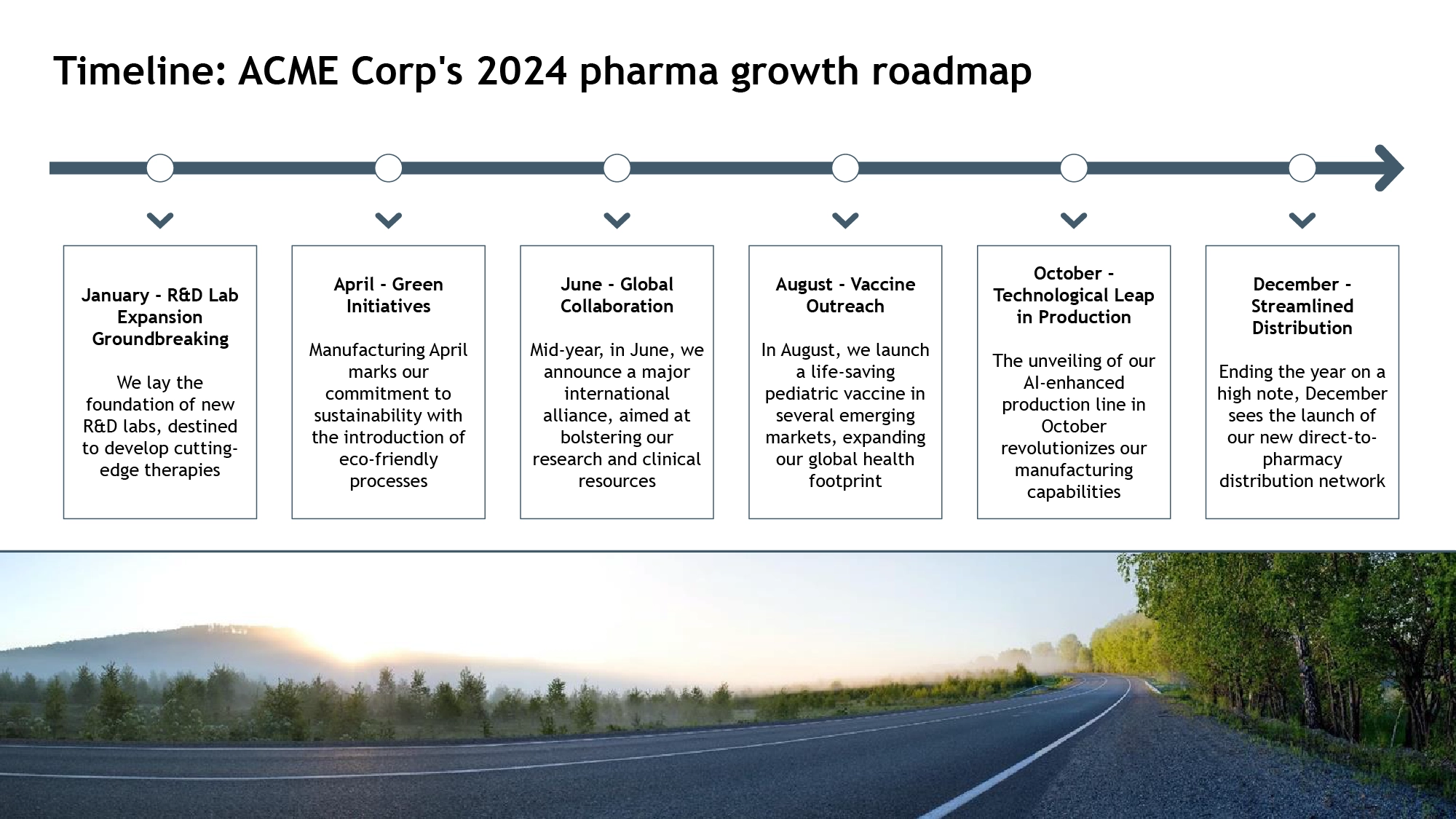 Timeline: ACME Corp's 2024 pharma growth roadmap

January - R&D Lab Expansion Groundbreaking

We lay the foundation of new R&D labs, destined to develop cutting-edge therapies

April - Green Initiatives

Manufacturing April marks our commitment to sustainability with the introduction of eco-friendly processes

June - Global Collaboration

Mid-year, in June, we announce a major international alliance, aimed at bolstering our research and clinical resources

August - Vaccine Outreach

In August, we launch a life-saving pediatric vaccine in several emerging markets, expanding our global health footprint

October - Technological Leap in Production

The unveiling of our AI-enhanced production line in October revolutionizes our manufacturing capabilities

December - Streamlined Distribution

Ending the year on a high note, December sees the launch of our new direct-to-pharmacy distribution network